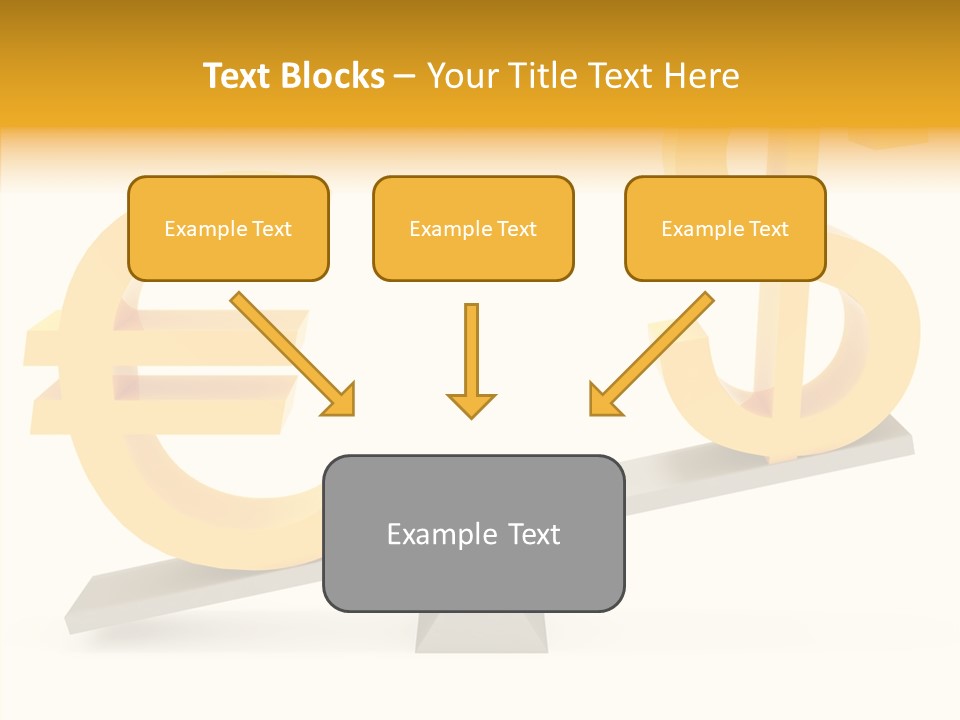 Text Blocks – Your Title Text Here

Example Text

Example Text

Example Text

Example Text